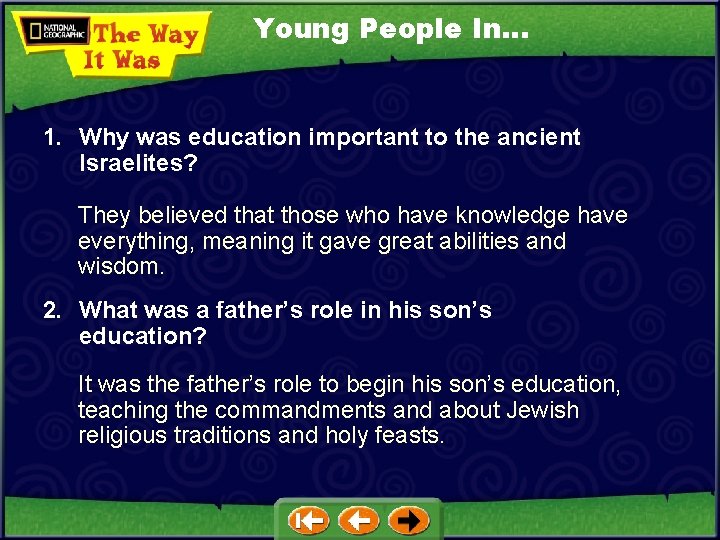 NATIONAL GEOGRAPHIC The Way It Was

Young People In…

1. Why was education important to the ancient Israelites?

They believed that those who have knowledge have everything, meaning it gave great abilities and wisdom.

2. What was a father's role in his son's education?

It was the father's role to begin his son's education, teaching the commandments and about Jewish religious traditions and holy feasts.